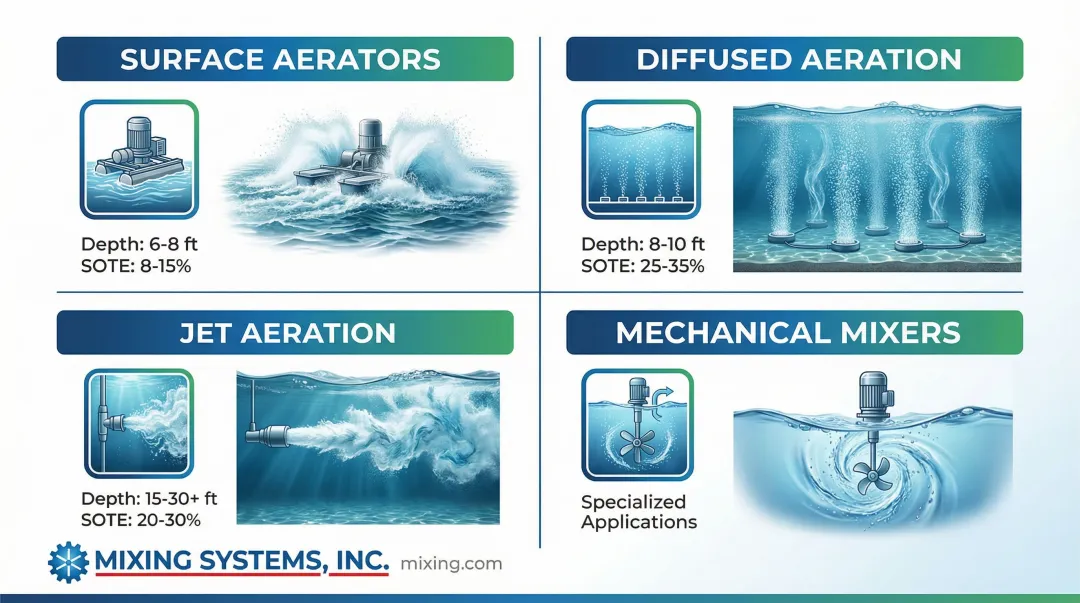 SURFACE AERATORS

Depth: 6-8 ft
SOTE: 8-15%

DIFFUSED AERATION

Depth: 8-10 ft
SOTE: 25-35%

JET AERATION

Depth: 15-30+ ft
SOTE: 20-30%

MECHANICAL MIXERS

Specialized Applications

MIXING SYSTEMS, INC. mixing.com